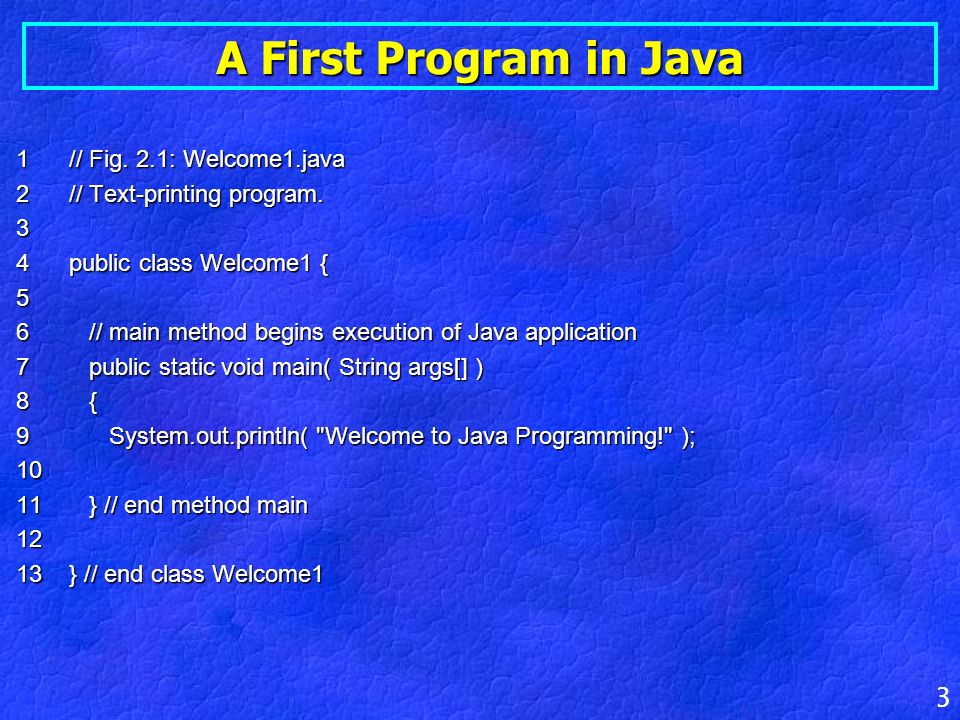 A First Program in Java

1 // Fig. 2.1: Welcome1.java
2 // Text-printing program.
3
4 public class Welcome1 {
5
6 // main method begins execution of Java application
7 public static void main( String args[] )
8 {
9 System.out.println( "Welcome to Java Programming!" );
10
11 } // end method main
12
13 } // end class Welcome1

3